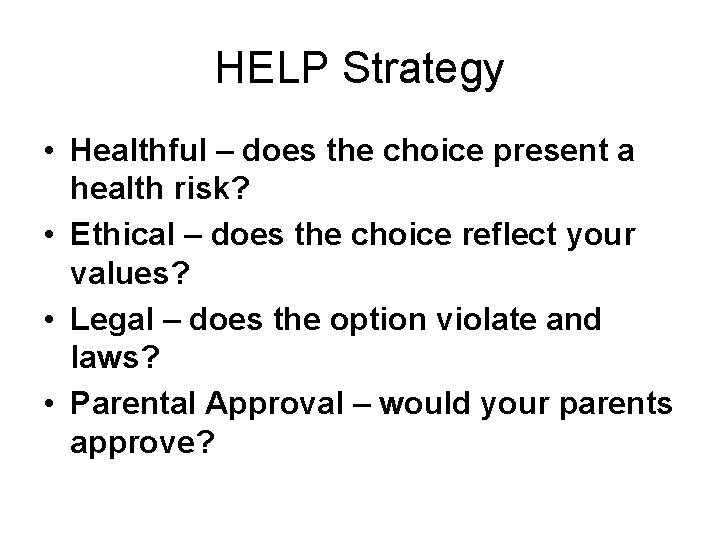 HELP Strategy

• Healthful – does the choice present a health risk?
• Ethical – does the choice reflect your values?
• Legal – does the option violate and laws?
• Parental Approval – would your parents approve?